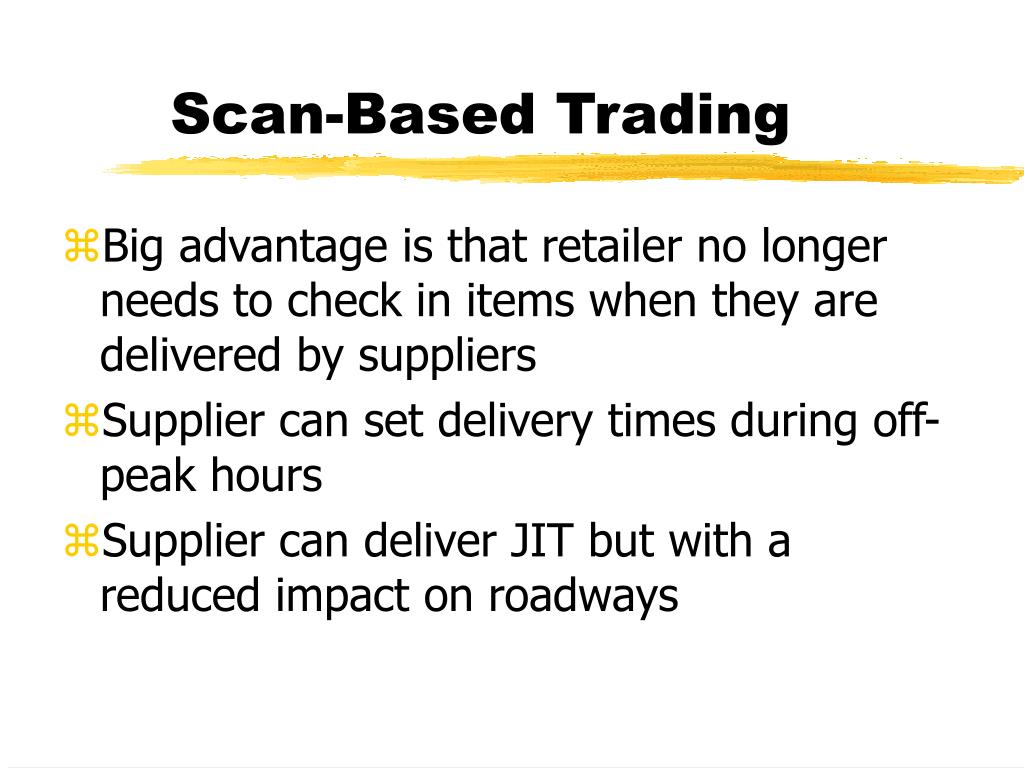 Scan-Based Trading

⌘Big advantage is that retailer no longer needs to check in items when they are delivered by suppliers

⌘Supplier can set delivery times during off-peak hours

⌘Supplier can deliver JIT but with a reduced impact on roadways